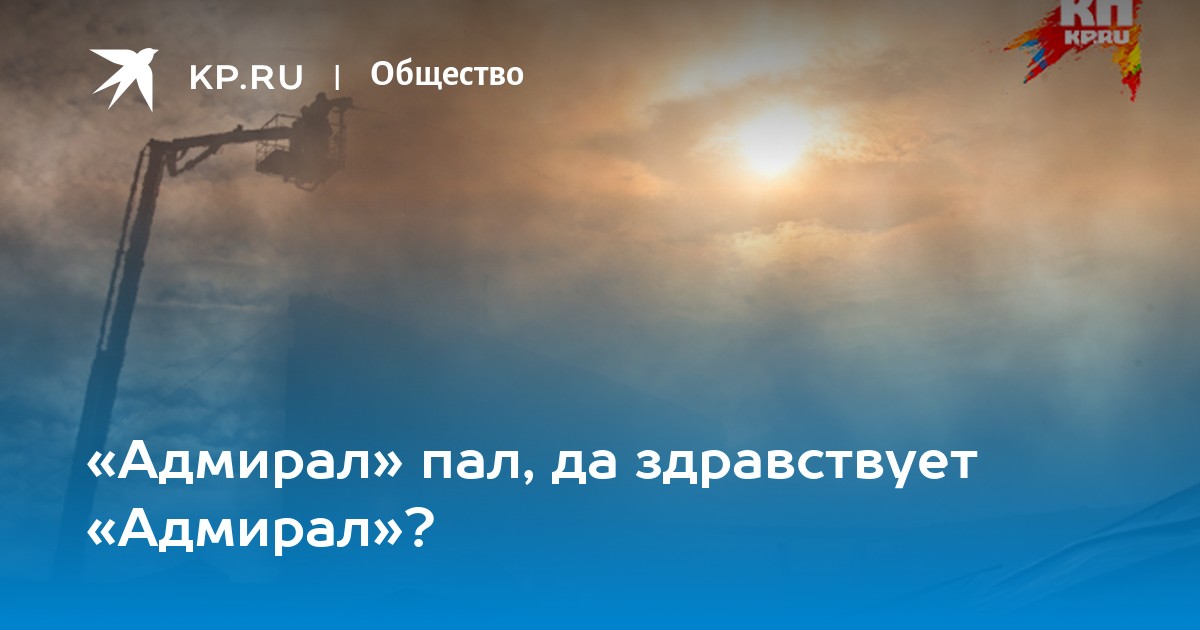 KP.RU | Общество

КП
KP.RU

«Адмирал» пал, да здравствует «Адмирал»?